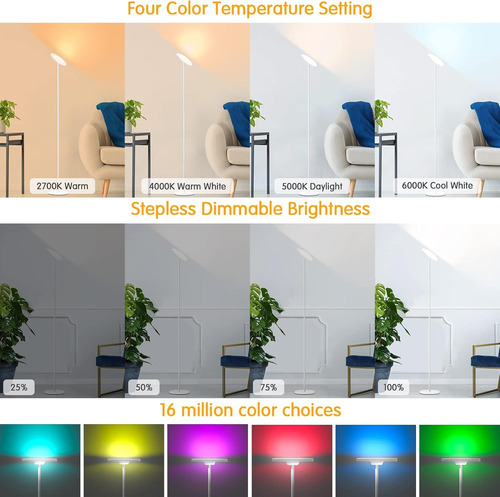 Four Color Temperature Setting

2700K Warm

4000K Warm White

5000K Daylight

6000K Cool White

Stepless Dimmable Brightness

25%

50%

75%

100%

16 million color choices